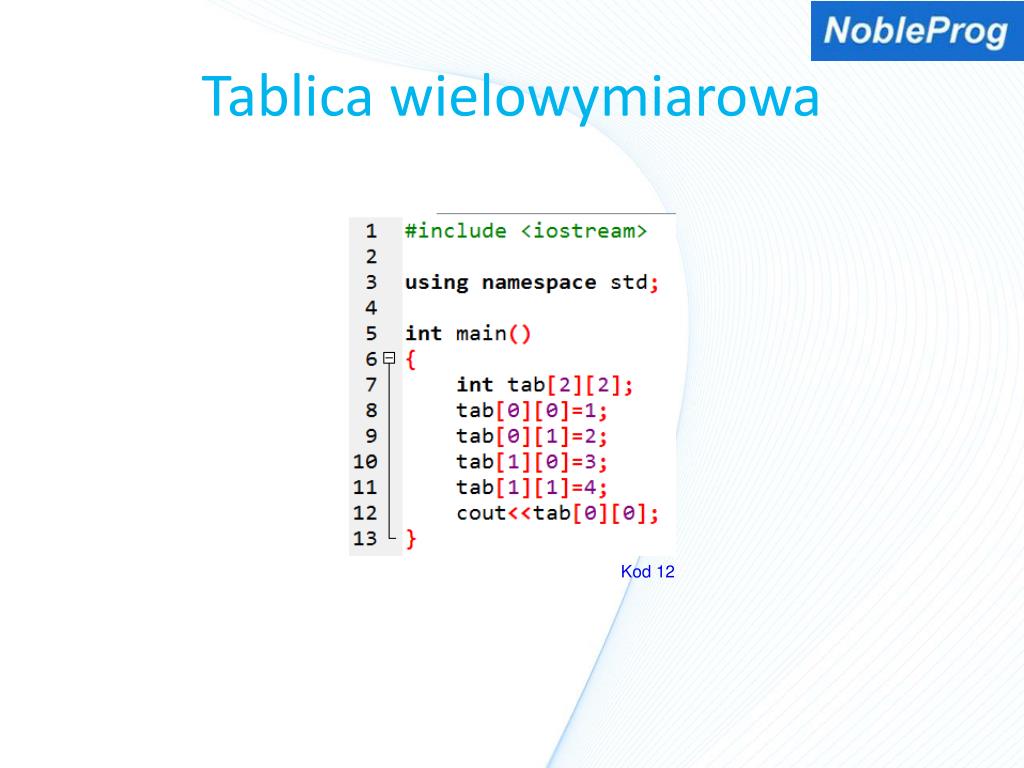 NobleProg

Tablica wielowymiarowa

1 #include <iostream>
2
3 using namespace std;
4
5 int main()
6 {
7     int tab[2][2];
8     tab[0][0]=1;
9     tab[0][1]=2;
10    tab[1][0]=3;
11    tab[1][1]=4;
12    cout<<tab[0][0];
13 }

Kod 12